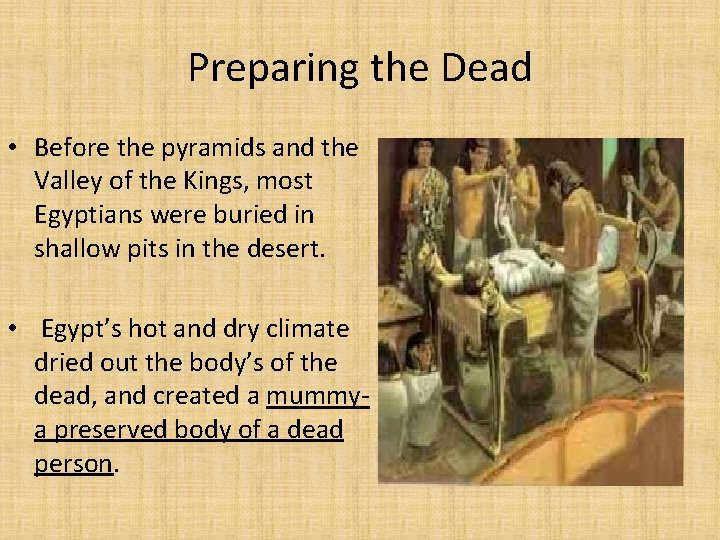 Preparing the Dead

• Before the pyramids and the Valley of the Kings, most Egyptians were buried in shallow pits in the desert.

• Egypt's hot and dry climate dried out the body's of the dead, and created a mummy- a preserved body of a dead person.